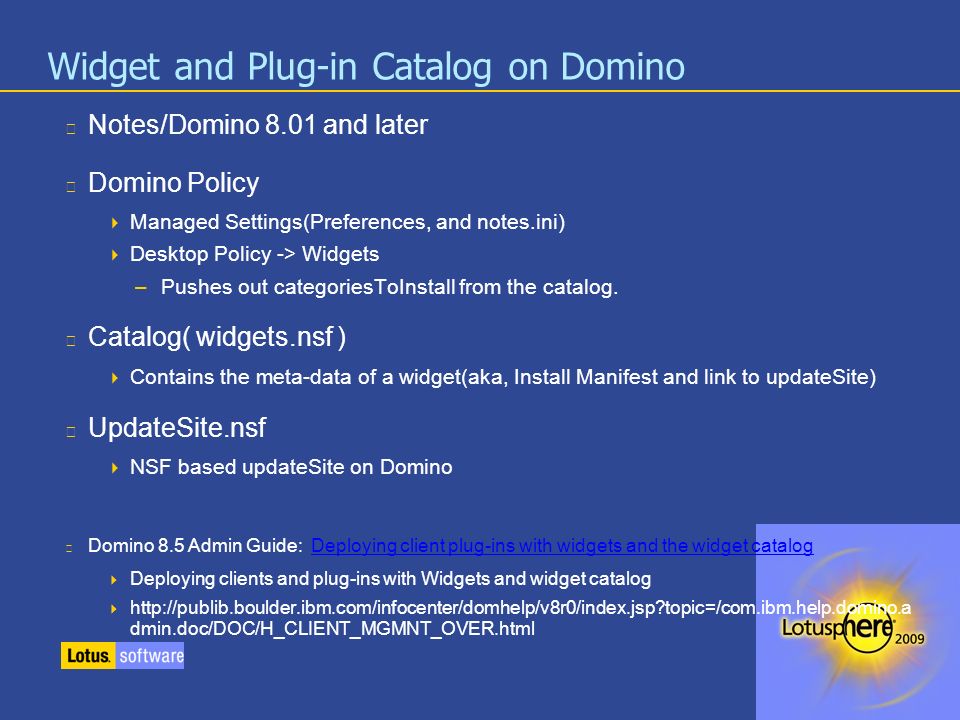 Widget and Plug-in Catalog on Domino

Notes/Domino 8.01 and later

Domino Policy

Managed Settings(Preferences, and notes.ini)

Desktop Policy -> Widgets

– Pushes out categoriesToInstall from the catalog.

Catalog( widgets.nsf )

Contains the meta-data of a widget(aka, Install Manifest and link to updateSite)

UpdateSite.nsf

NSF based updateSite on Domino

Domino 8.5 Admin Guide: Deploying client plug-ins with widgets and the widget catalog

Deploying clients and plug-ins with Widgets and widget catalog

http://publib.boulder.ibm.com/infocenter/domhelp/v8r0/index.jsp?topic=/com.ibm.help.domino.admin.doc/DOC/H_CLIENT_MGMNT_OVER.html

Lotus. software

Lotusphere 2009